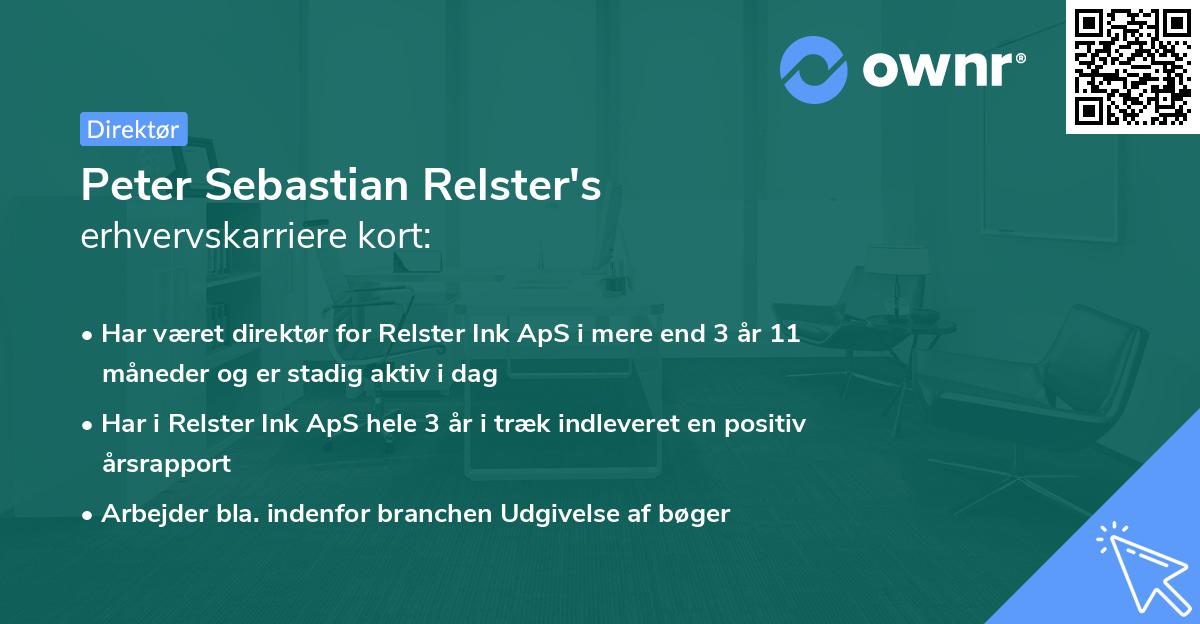 ownr®

Direktør

Peter Sebastian Relster's
erhvervskarriere kort:

• Har været direktør for Relster Ink ApS i mere end 3 år 11 måneder og er stadig aktiv i dag
• Har i Relster Ink ApS hele 3 år i træk indleveret en positiv årsrapport
• Arbejder bla. indenfor branchen Udgivelse af bøger